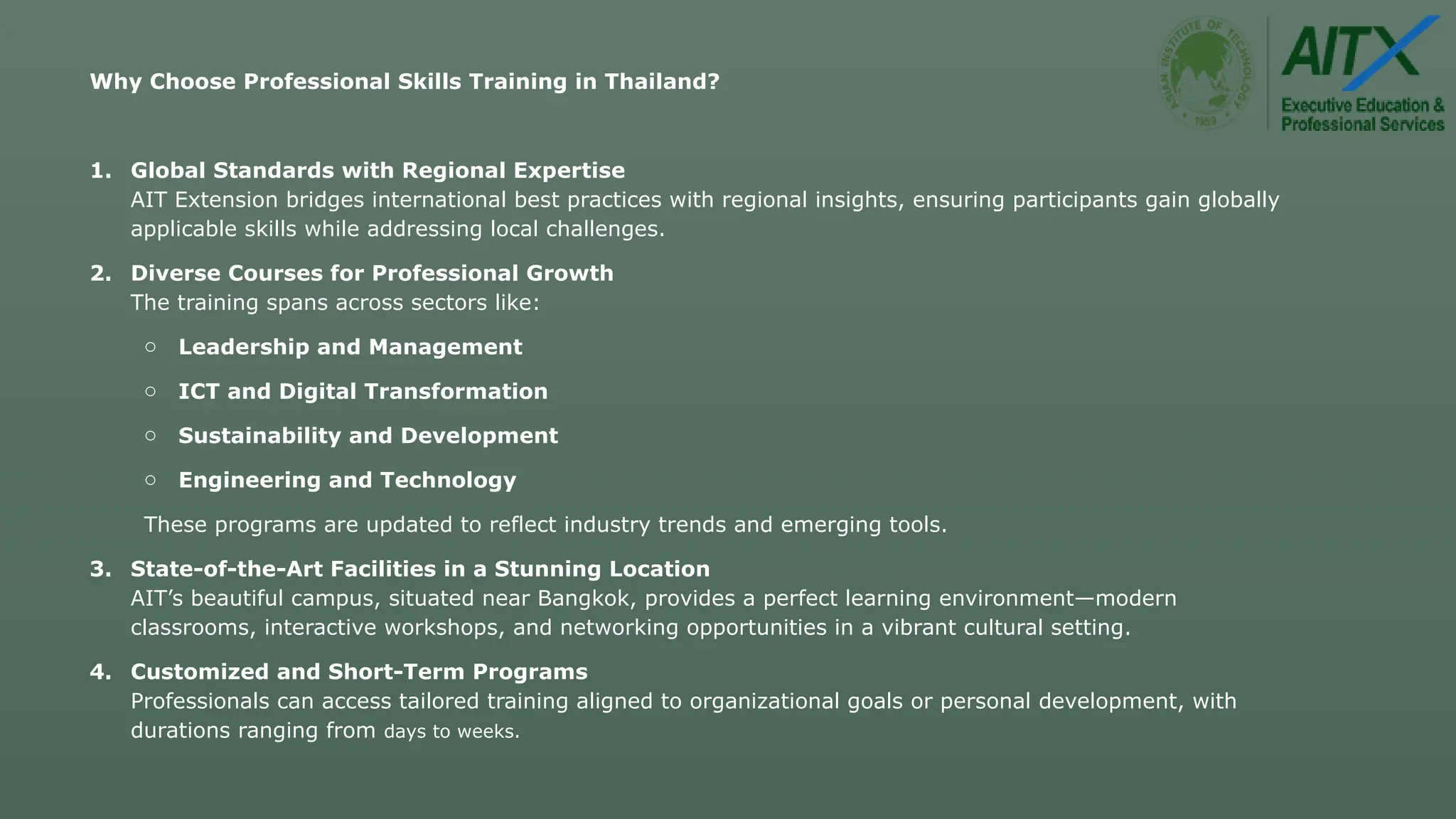 ASIAN INSTITUTE OF TECHNOLOGY 1959

AITX
Executive Education & Professional Services

Why Choose Professional Skills Training in Thailand?

1. Global Standards with Regional Expertise
AIT Extension bridges international best practices with regional insights, ensuring participants gain globally applicable skills while addressing local challenges.

2. Diverse Courses for Professional Growth
The training spans across sectors like:

○ Leadership and Management

○ ICT and Digital Transformation

○ Sustainability and Development

○ Engineering and Technology

These programs are updated to reflect industry trends and emerging tools.

3. State-of-the-Art Facilities in a Stunning Location
AIT's beautiful campus, situated near Bangkok, provides a perfect learning environment—modern classrooms, interactive workshops, and networking opportunities in a vibrant cultural setting.

4. Customized and Short-Term Programs
Professionals can access tailored training aligned to organizational goals or personal development, with durations ranging from days to weeks.